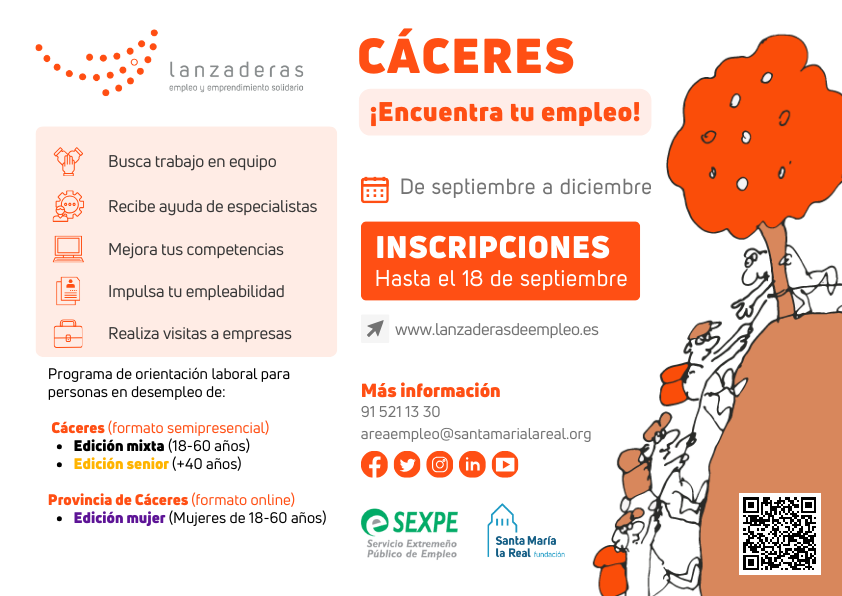 lanzaderas
empleo y emprendimiento solidario

Busca trabajo en equipo

Recibe ayuda de especialistas

Mejora tus competencias

Impulsa tu empleabilidad

Realiza visitas a empresas

Programa de orientación laboral para personas en desempleo de:

Cáceres (formato semipresencial)
• Edición mixta (18-60 años)
• Edición senior (+40 años)

Provincia de Cáceres (formato online)
• Edición mujer (Mujeres de 18-60 años)

CÁCERES

¡Encuentra tu empleo!

De septiembre a diciembre

INSCRIPCIONES
Hasta el 18 de septiembre

www.lanzaderasdeempleo.es

Más información
91 521 13 30
areaempleo@santamarialareal.org

SEXPE
Servicio Extremeño Público de Empleo

Santa María la Real fundación